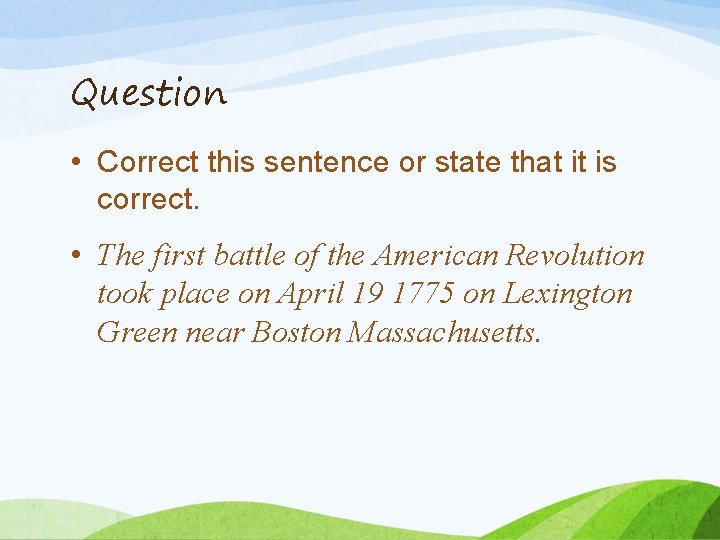 Question

• Correct this sentence or state that it is correct.

• The first battle of the American Revolution took place on April 19 1775 on Lexington Green near Boston Massachusetts.